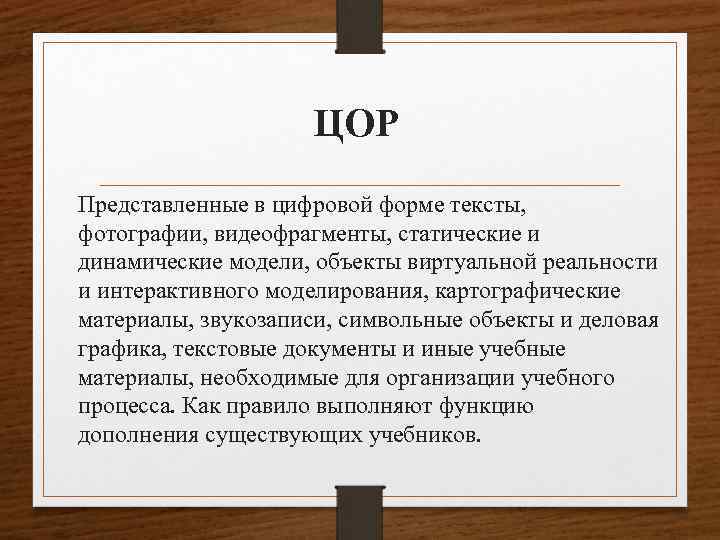 ЦОР

Представленные в цифровой форме тексты, фотографии, видеофрагменты, статические и динамические модели, объекты виртуальной реальности и интерактивного моделирования, картографические материалы, звукозаписи, символьные объекты и деловая графика, текстовые документы и иные учебные материалы, необходимые для организации учебного процесса. Как правило выполняют функцию дополнения существующих учебников.